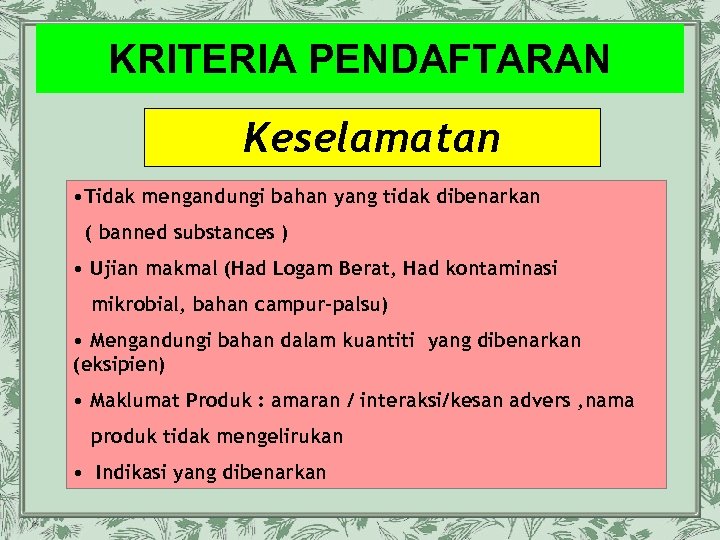 KRITERIA PENDAFTARAN

Keselamatan

•Tidak mengandungi bahan yang tidak dibenarkan ( banned substances )

• Ujian makmal (Had Logam Berat, Had kontaminasi mikrobial, bahan campur-palsu)

• Mengandungi bahan dalam kuantiti yang dibenarkan (eksipien)

• Maklumat Produk : amaran / interaksi/kesan advers ,nama produk tidak mengelirukan

• Indikasi yang dibenarkan